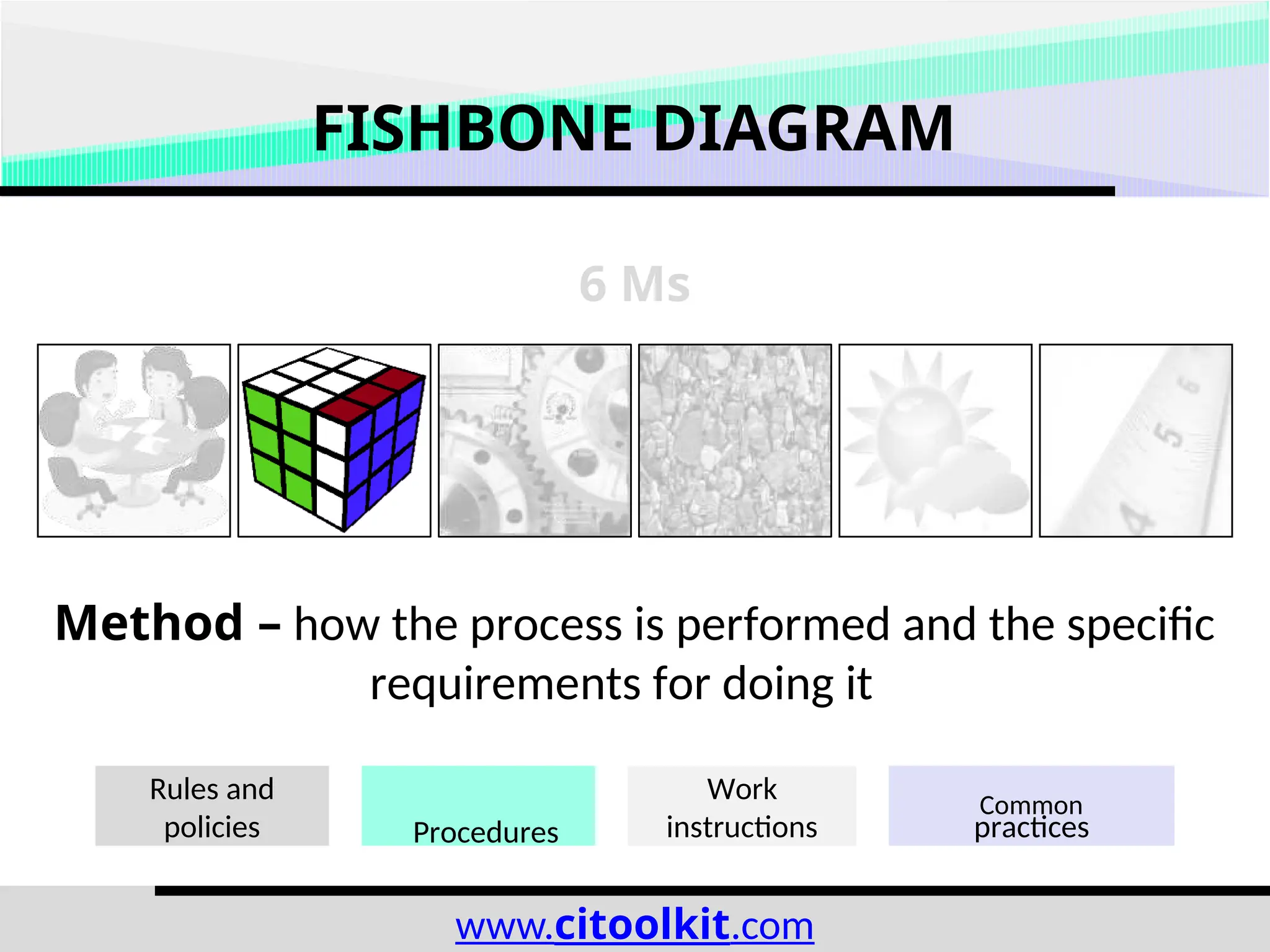 FISHBONE DIAGRAM

6 Ms

6

5

4

Method – how the process is performed and the specific requirements for doing it

Rules and policies

Procedures

Work instructions

Common practices

www.citoolkit.com